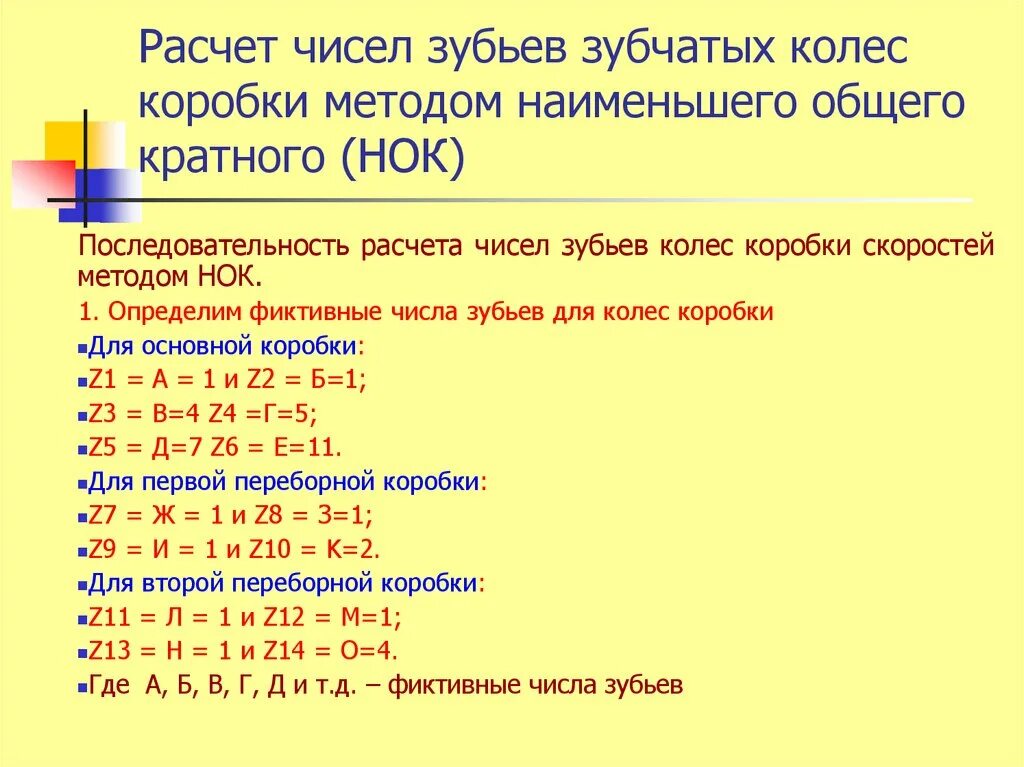 Расчет чисел зубьев зубчатых колес коробки методом наименьшего общего кратного (НОК)

Последовательность расчета чисел зубьев колес коробки скоростей методом НОК.

1. Определим фиктивные числа зубьев для колес коробки

Для основной коробки:

Z1 = А = 1 и Z2 = Б=1;

Z3 = В=4 Z4 =Г=5;

Z5 = Д=7 Z6 = Е=11.

Для первой переборной коробки:

Z7 = Ж = 1 и Z8 = З=1;

Z9 = И = 1 и Z10 = К=2.

Для второй переборной коробки:

Z11 = Л = 1 и Z12 = М=1;

Z13 = Н = 1 и Z14 = О=4.

Где А, Б, В, Г, Д и т.д. – фиктивные числа зубьев